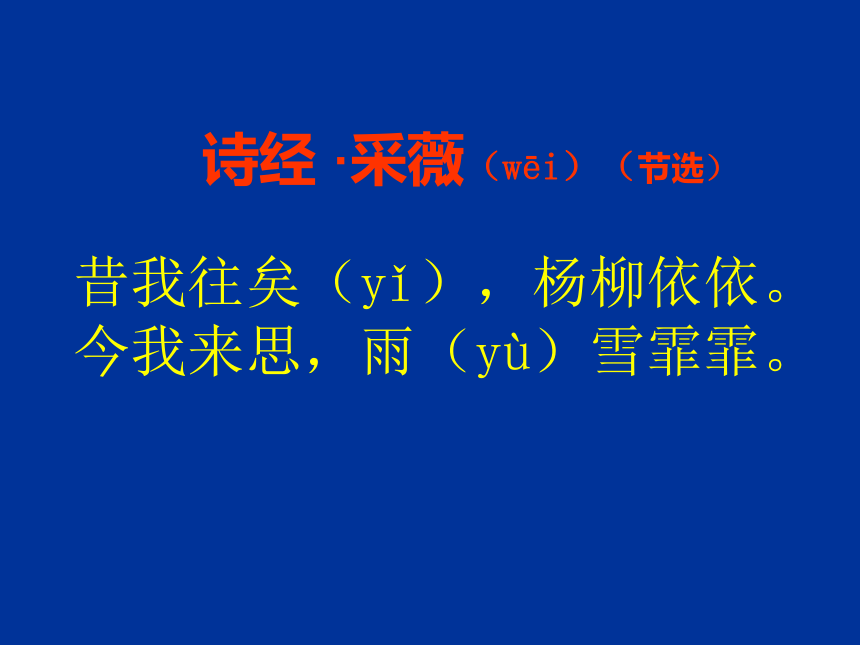 诗经 ·采薇（wēi）（节选）

昔我往矣（yǐ），杨柳依依。
今我来思，雨（yù）雪霏霏。